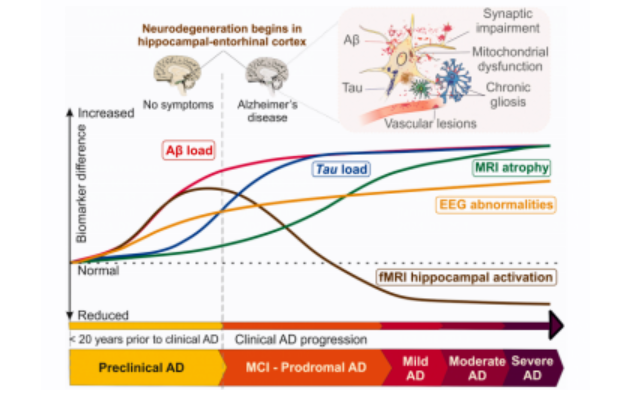 Neurodegeneration begins in hippocampal-entorhinal cortex

No symptoms

Alzheimer's disease

Aβ

Tau

Synaptic impairment

Mitochondrial dysfunction

Chronic gliosis

Vascular lesions

Increased

Biomarker difference

Normal

Reduced

Aβ load

Tau load

MRI atrophy

EEG abnormalities

fMRI hippocampal activation

< 20 years prior to clinical AD

Clinical AD progression

Preclinical AD

MCI - Prodromal AD

Mild AD

Moderate AD

Severe AD